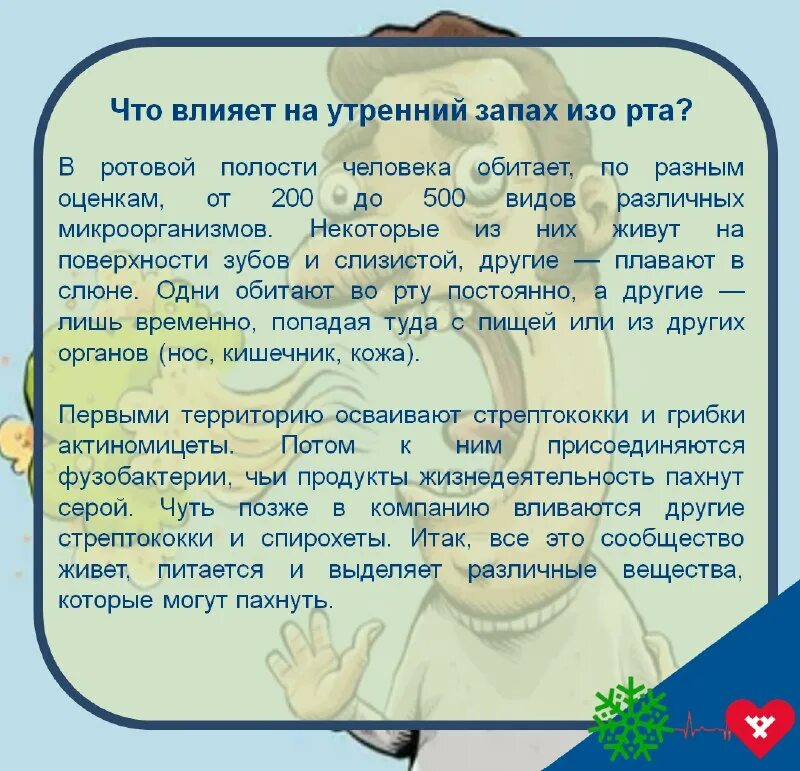 Что влияет на утренний запах изо рта?

В ротовой полости человека обитает, по разным оценкам, от 200 до 500 видов различных микроорганизмов. Некоторые из них живут на поверхности зубов и слизистой, другие — плавают в слюне. Одни обитают во рту постоянно, а другие — лишь временно, попадая туда с пищей или из других органов (нос, кишечник, кожа).

Первыми территорию осваивают стрептококки и грибки актиномицеты. Потом к ним присоединяются фузобактерии, чьи продукты жизнедеятельность пахнут серой. Чуть позже в компанию вливаются другие стрептококки и спирохеты. Итак, все это сообщество живет, питается и выделяет различные вещества, которые могут пахнуть.